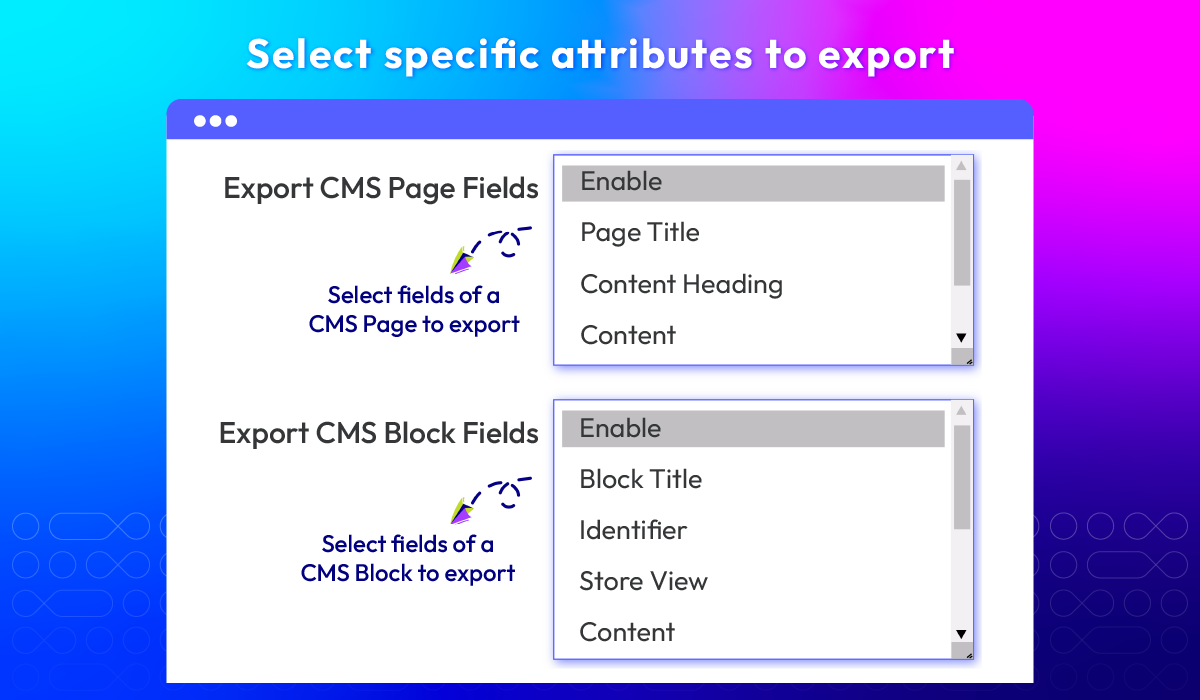 Select specific attributes to export

Export CMS Page Fields

Select fields of a CMS Page to export

Enable
Page Title
Content Heading
Content

Export CMS Block Fields

Select fields of a CMS Block to export

Enable
Block Title
Identifier
Store View
Content